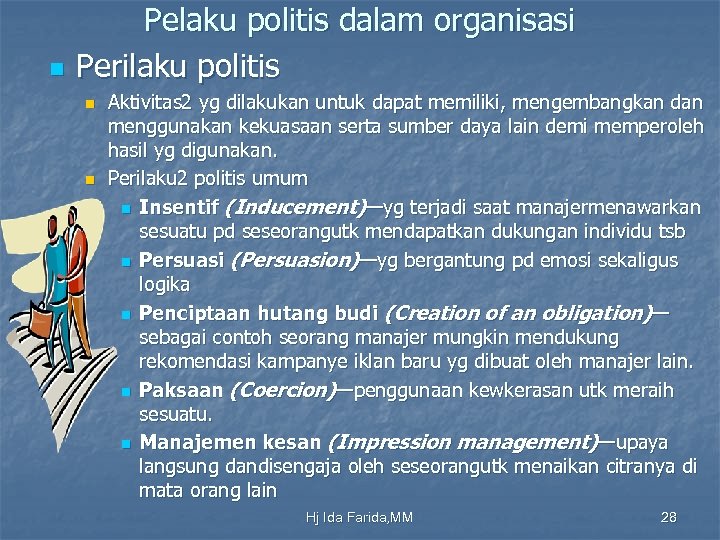 Pelaku politis dalam organisasi

Perilaku politis

Aktivitas2 yg dilakukan untuk dapat memiliki, mengembangkan dan menggunakan kekuasaan serta sumber daya lain demi memperoleh hasil yg digunakan.

Perilaku2 politis umum

Insentif (Inducement)—yg terjadi saat manajermenawarkan sesuatu pd seseorangutk mendapatkan dukungan individu tsb

Persuasi (Persuasion)—yg bergantung pd emosi sekaligus logika

Penciptaan hutang budi (Creation of an obligation)—sebagai contoh seorang manajer mungkin mendukung rekomendasi kampanye iklan baru yg dibuat oleh manajer lain.

Paksaan (Coercion)—penggunaan kewkerasan utk meraih sesuatu.

Manajemen kesan (Impression management)—upaya langsung dandisengaja oleh seseorangutk menaikan citranya di mata orang lain

Hj Ida Farida,MM

28